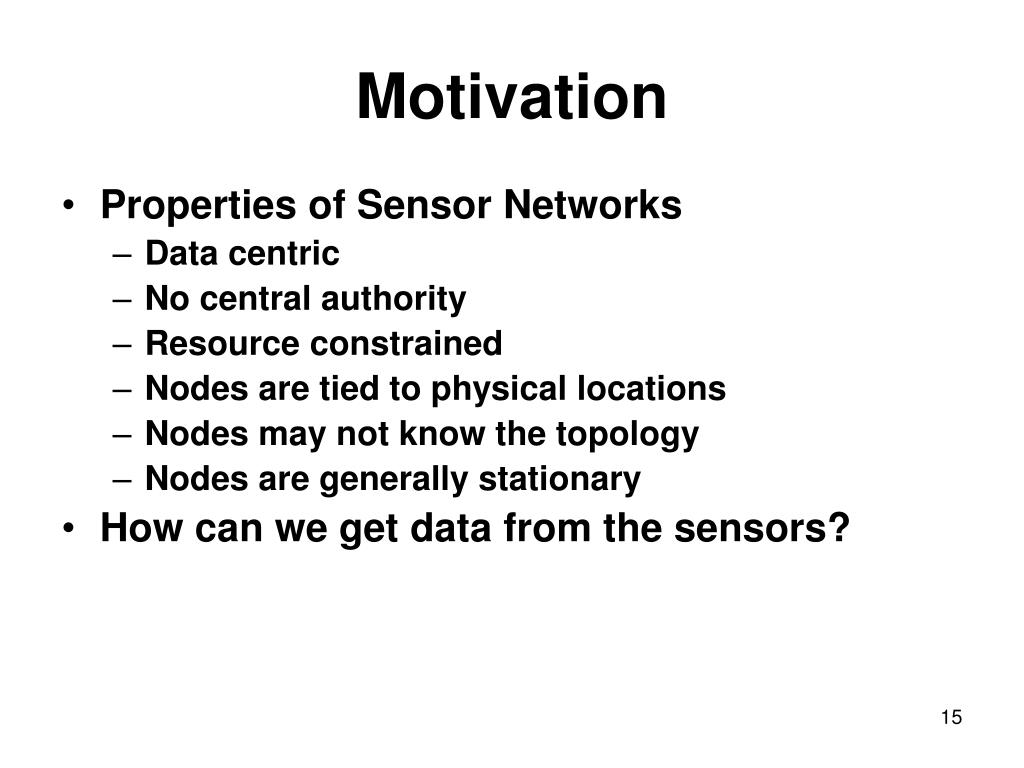 Motivation

• Properties of Sensor Networks
– Data centric
– No central authority
– Resource constrained
– Nodes are tied to physical locations
– Nodes may not know the topology
– Nodes are generally stationary
• How can we get data from the sensors?

15